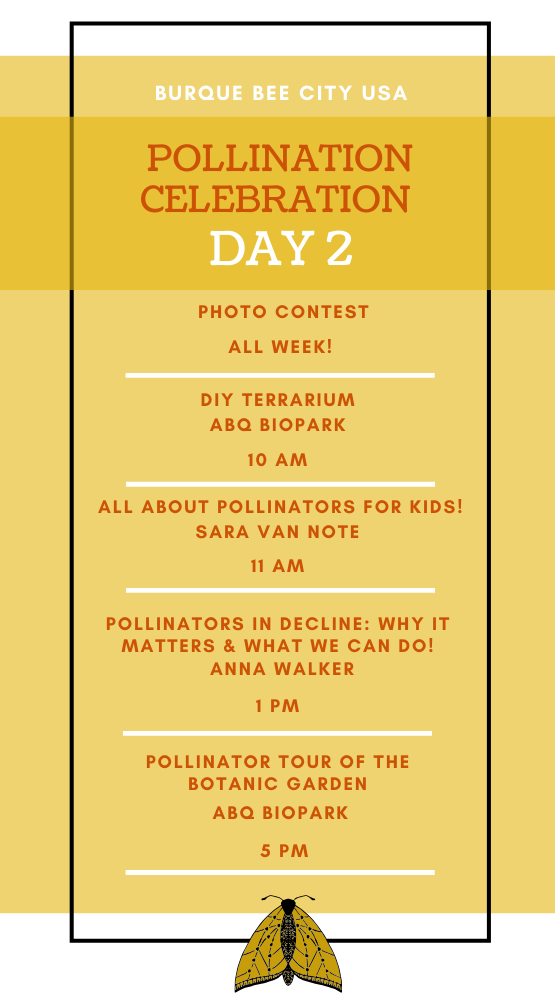 BURQUE BEE CITY USA

POLLINATION CELEBRATION

DAY 2

PHOTO CONTEST

ALL WEEK!

DIY TERRARIUM
ABQ BIOPARK

10 AM

ALL ABOUT POLLINATORS FOR KIDS!
SARA VAN NOTE

11 AM

POLLINATORS IN DECLINE: WHY IT MATTERS & WHAT WE CAN DO!
ANNA WALKER

1 PM

POLLINATOR TOUR OF THE BOTANIC GARDEN
ABQ BIOPARK

5 PM